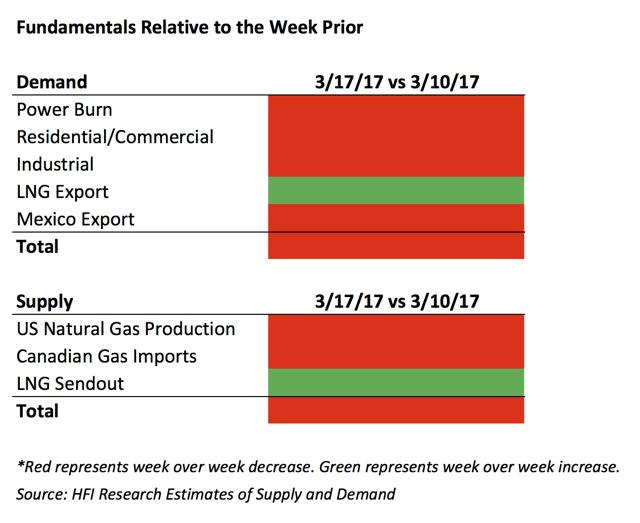 Fundamentals Relative to the Week Prior

| Demand | 3/17/17 vs 3/10/17 |
|---|---|
| Power Burn | |
| Residential/Commercial | |
| Industrial | |
| LNG Export | |
| Mexico Export | |
| Total | |

| Supply | 3/17/17 vs 3/10/17 |
|---|---|
| US Natural Gas Production | |
| Canadian Gas Imports | |
| LNG Sendout | |
| Total | |

*Red represents week over week decrease. Green represents week over week increase.

Source: HFI Research Estimates of Supply and Demand